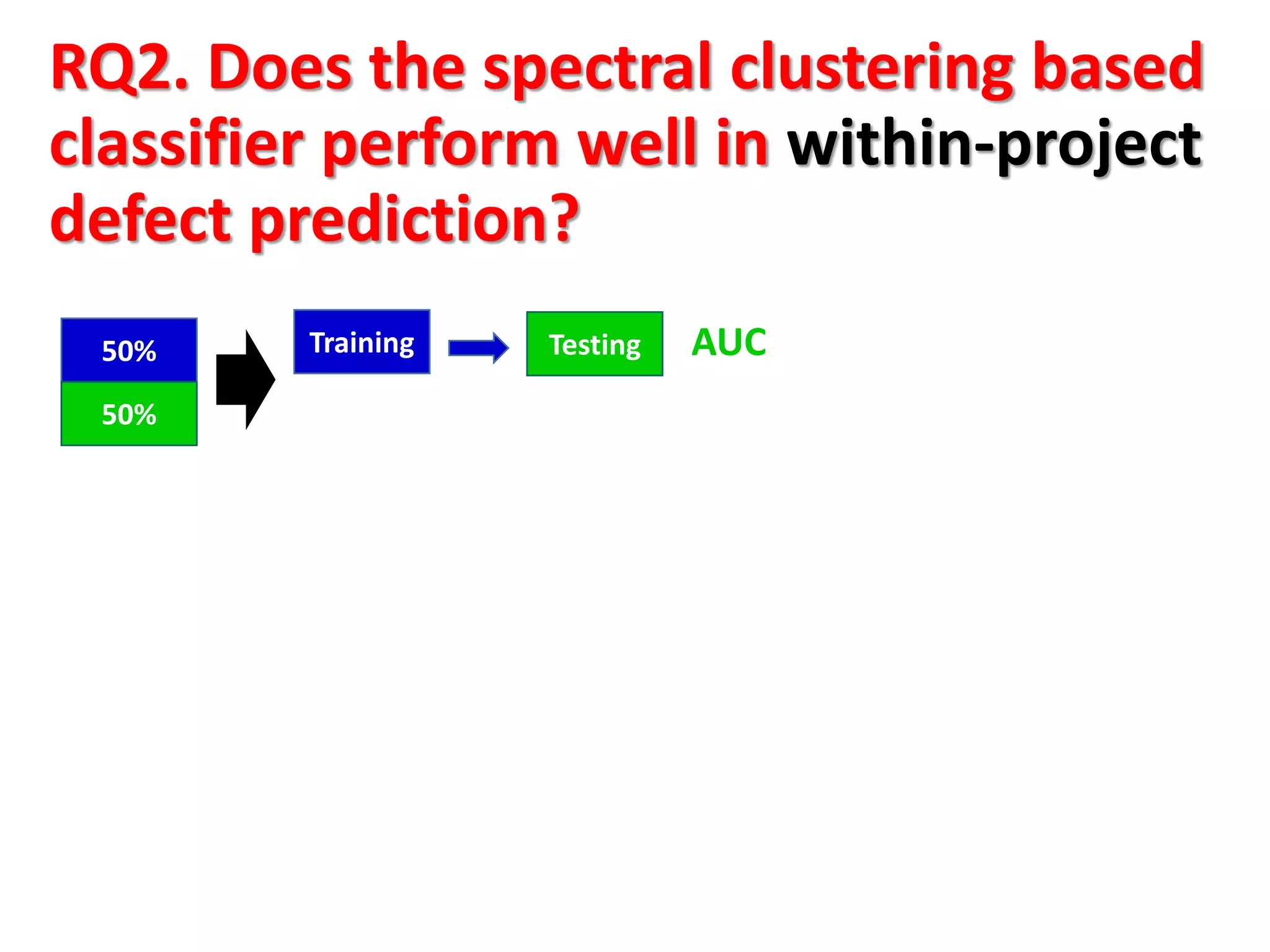 RQ2. Does the spectral clustering based classifier perform well in within-project defect prediction?

50%
50%

Training

Testing

AUC